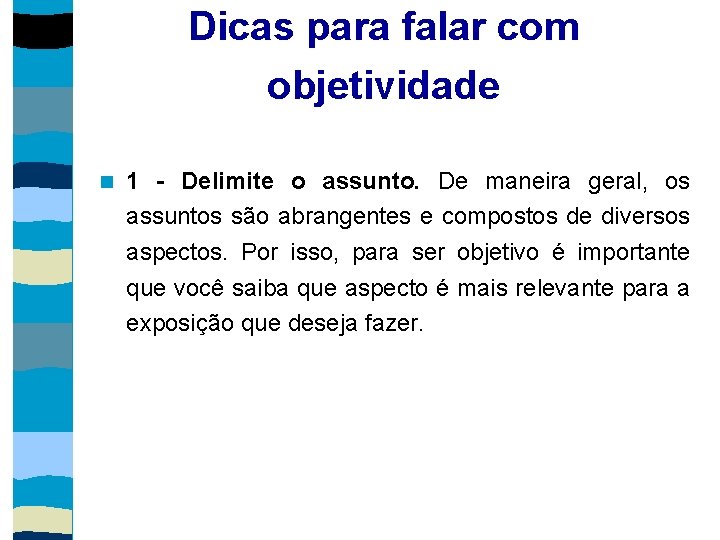 Dicas para falar com objetividade

1 - Delimite o assunto. De maneira geral, os assuntos são abrangentes e compostos de diversos aspectos. Por isso, para ser objetivo é importante que você saiba que aspecto é mais relevante para a exposição que deseja fazer.